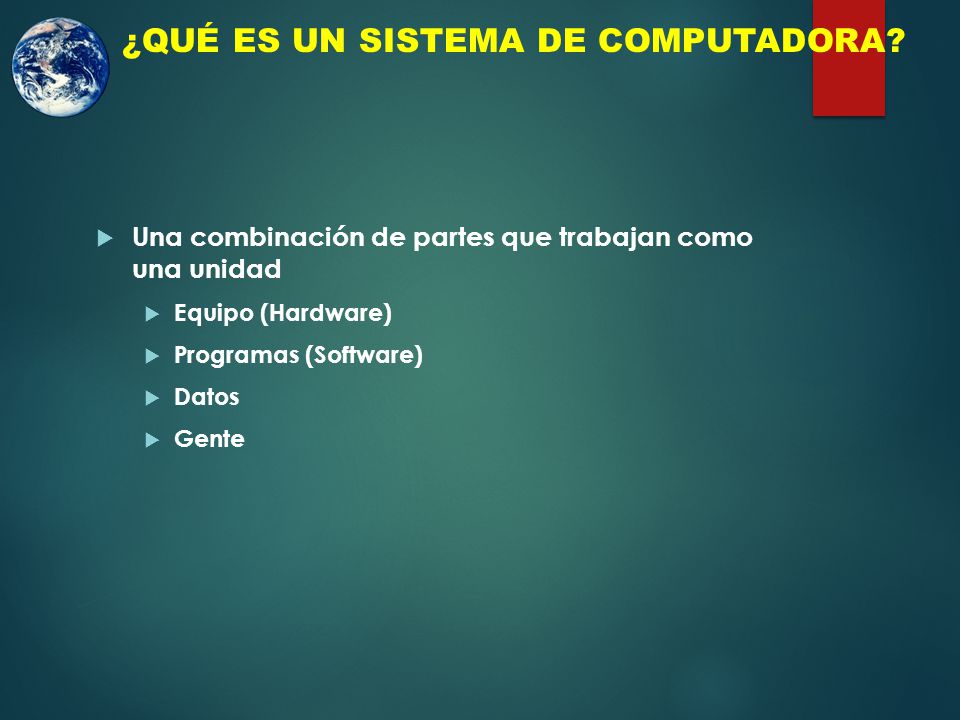 ¿QUÉ ES UN SISTEMA DE COMPUTADORA?

Una combinación de partes que trabajan como una unidad

Equipo (Hardware)

Programas (Software)

Datos

Gente